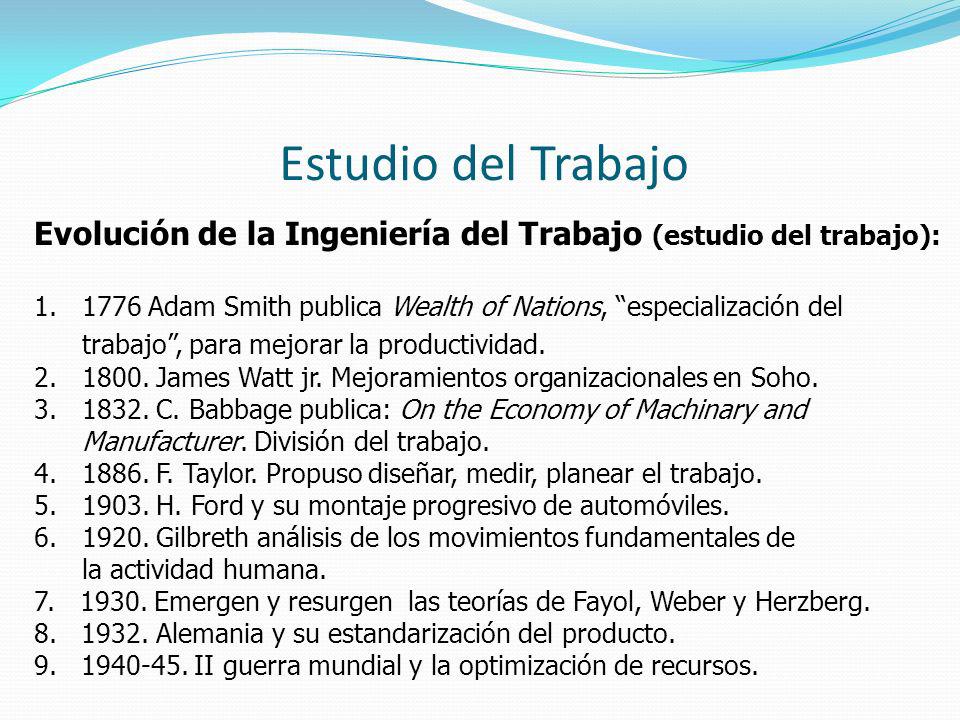 Estudio del Trabajo

Evolución de la Ingeniería del Trabajo (estudio del trabajo):

1. 1776 Adam Smith publica Wealth of Nations, “especialización del trabajo”, para mejorar la productividad.
2. 1800. James Watt jr. Mejoramientos organizacionales en Soho.
3. 1832. C. Babbage publica: On the Economy of Machinary and Manufacturer. División del trabajo.
4. 1886. F. Taylor. Propuso diseñar, medir, planear el trabajo.
5. 1903. H. Ford y su montaje progresivo de automóviles.
6. 1920. Gilbreth análisis de los movimientos fundamentales de la actividad humana.
7. 1930. Emergen y resurgen las teorías de Fayol, Weber y Herzberg.
8. 1932. Alemania y su estandarización del producto.
9. 1940-45. II guerra mundial y la optimización de recursos.